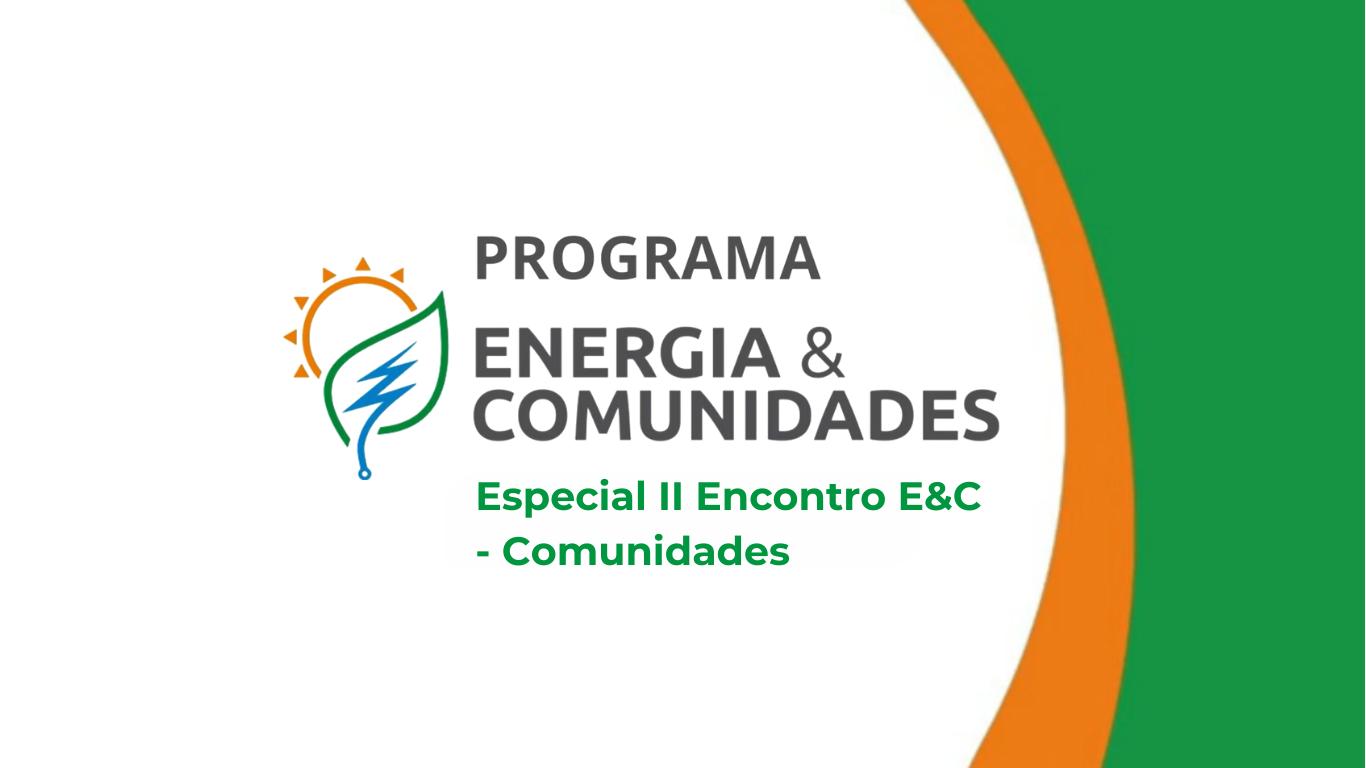 PROGRAMA
ENERGIA &
COMUNIDADES

Especial II Encontro E&C - Comunidades